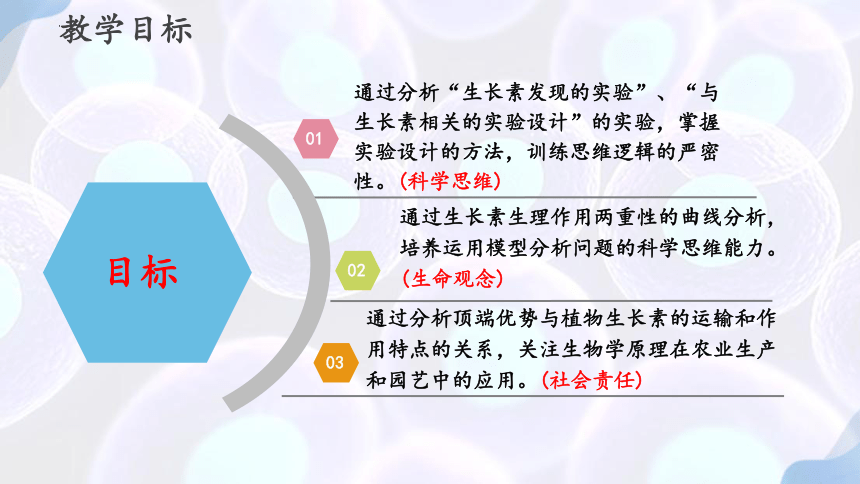 教学目标

目标

01

通过分析“生长素发现的实验”、“与生长素相关的实验设计”的实验，掌握实验设计的方法，训练思维逻辑的严密性。（科学思维）

02

通过生长素生理作用两重性的曲线分析，培养运用模型分析问题的科学思维能力。（生命观念）

03

通过分析顶端优势与植物生长素的运输和作用特点的关系，关注生物学原理在农业生产和园艺中的应用。（社会责任）